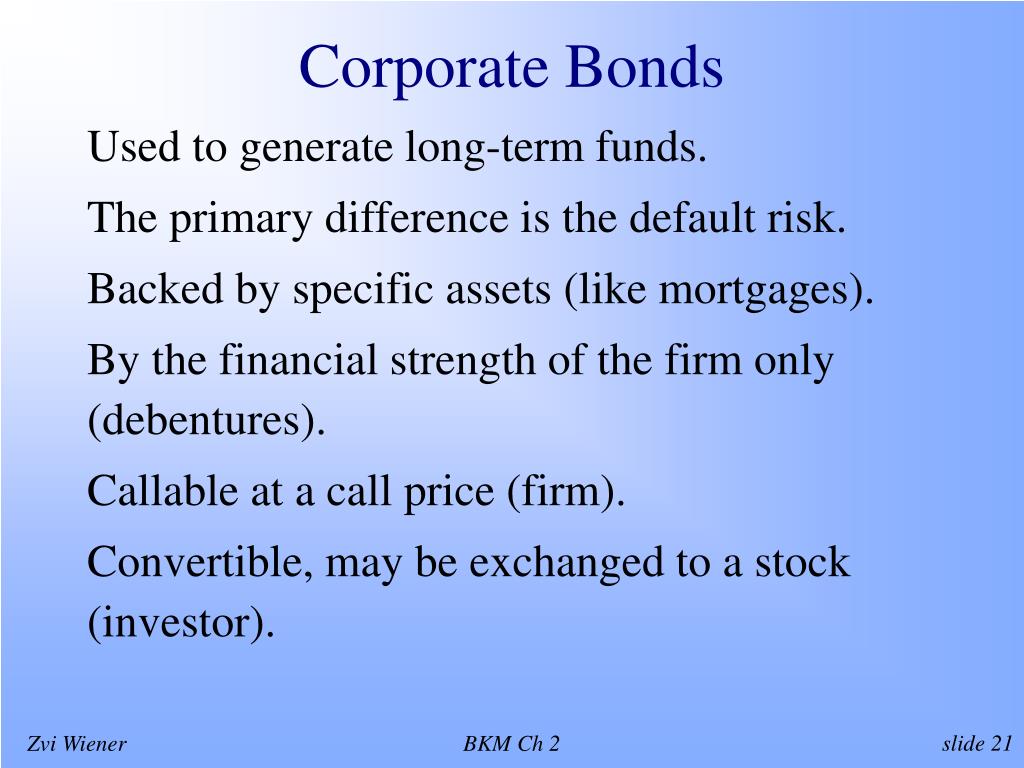 Corporate Bonds

Used to generate long-term funds.

The primary difference is the default risk.

Backed by specific assets (like mortgages).

By the financial strength of the firm only (debentures).

Callable at a call price (firm).

Convertible, may be exchanged to a stock (investor).

Zvi Wiener

BKM Ch 2

slide 21